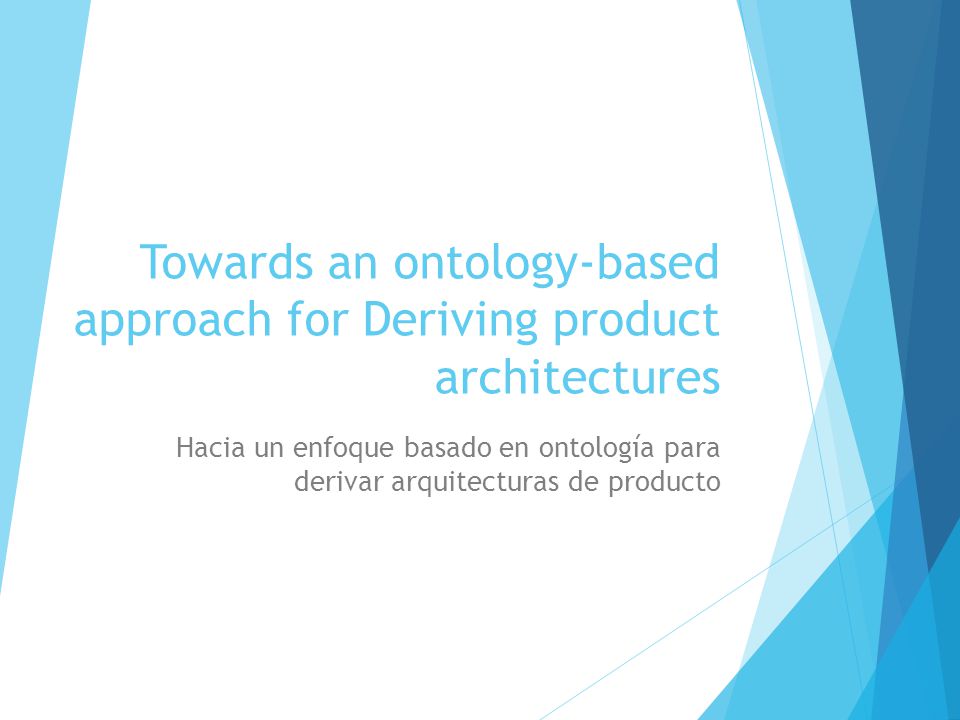 Towards an ontology-based approach for Deriving product architectures

Hacia un enfoque basado en ontología para derivar arquitecturas de producto